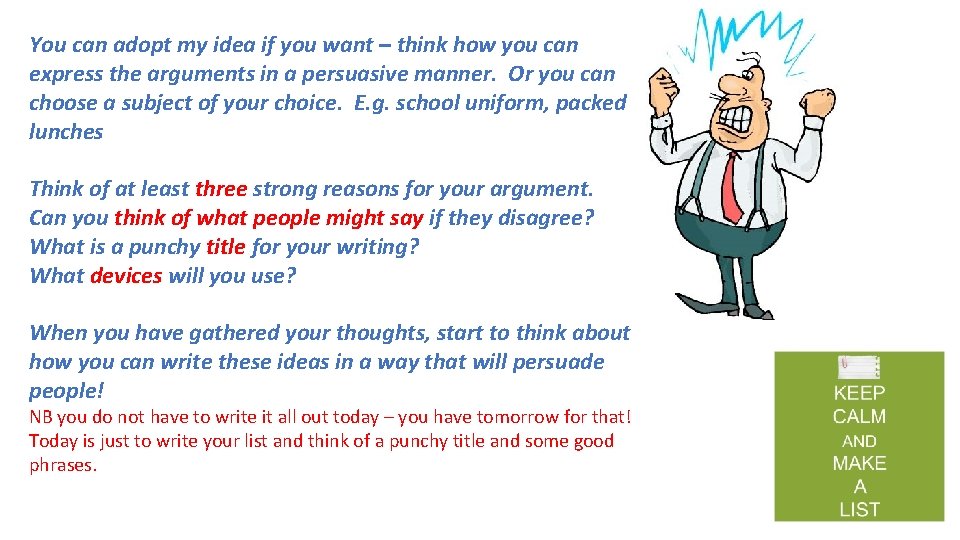 You can adopt my idea if you want – think how you can express the arguments in a persuasive manner. Or you can choose a subject of your choice. E.g. school uniform, packed lunches

Think of at least three strong reasons for your argument.
Can you think of what people might say if they disagree?
What is a punchy title for your writing?
What devices will you use?

When you have gathered your thoughts, start to think about how you can write these ideas in a way that will persuade people!
NB you do not have to write it all out today – you have tomorrow for that! Today is just to write your list and think of a punchy title and some good phrases.

KEEP CALM AND MAKE A LIST